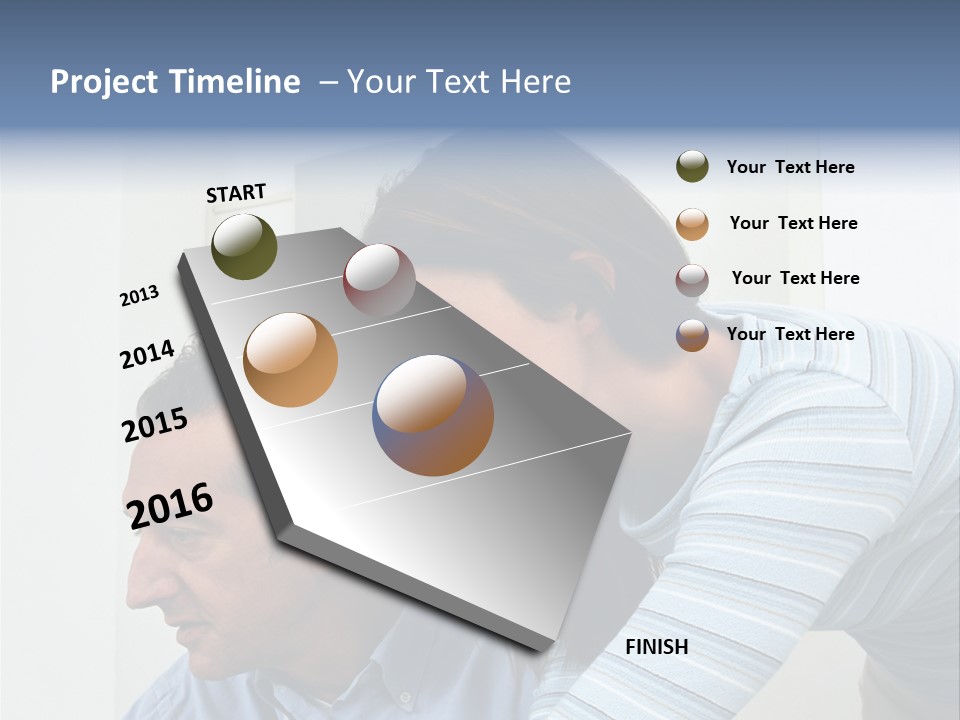 Project Timeline – Your Text Here

START

2013

2014

2015

2016

FINISH

Your Text Here

Your Text Here

Your Text Here

Your Text Here